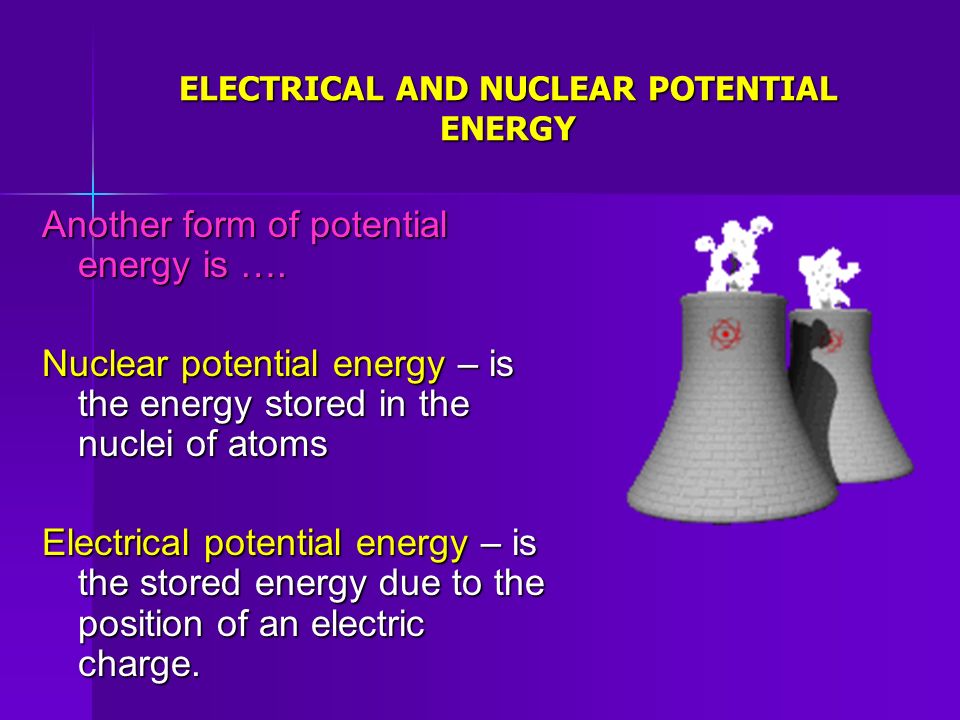 ELECTRICAL AND NUCLEAR POTENTIAL ENERGY

Another form of potential energy is ….

Nuclear potential energy – is the energy stored in the nuclei of atoms

Electrical potential energy – is the stored energy due to the position of an electric charge.